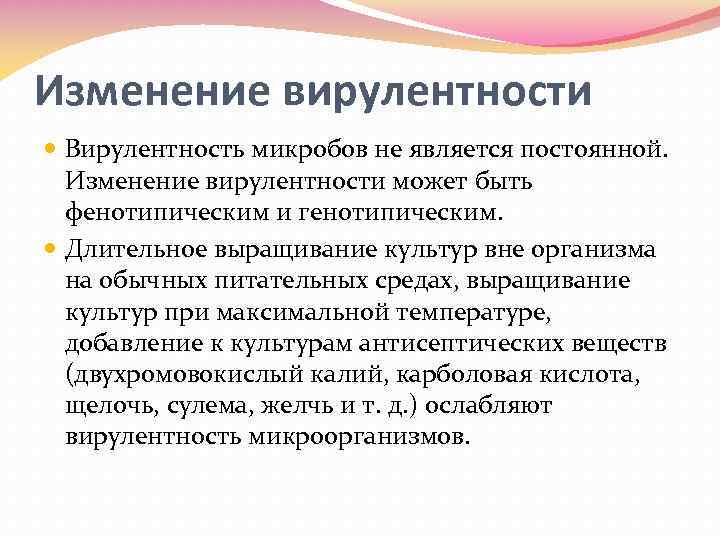 Изменение вирулентности

Вирулентность микробов не является постоянной. Изменение вирулентности может быть фенотипическим и генотипическим.

Длительное выращивание культур вне организма на обычных питательных средах, выращивание культур при максимальной температуре, добавление к культурам антисептических веществ (двухромовокислый калий, карболовая кислота, щелочь, сулема, желчь и т. д.) ослабляют вирулентность микроорганизмов.